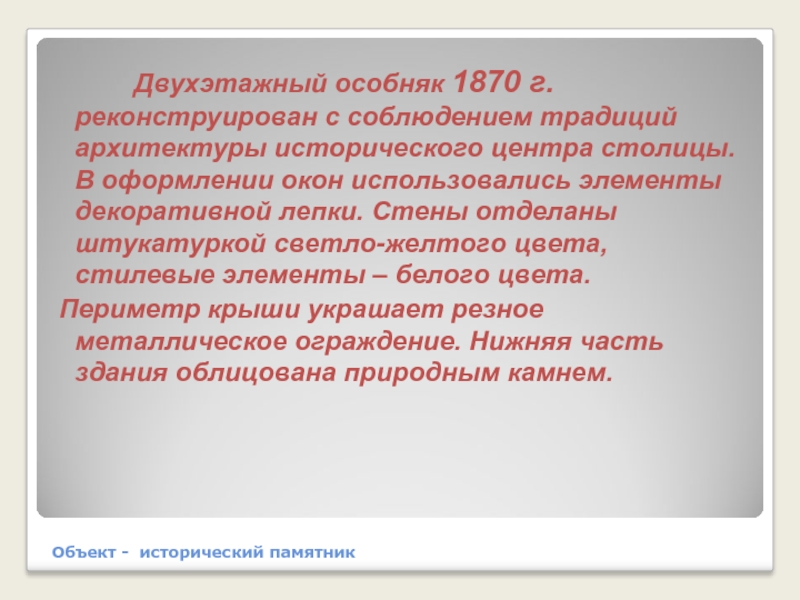 Двухэтажный особняк 1870 г. реконструирован с соблюдением традиций архитектуры исторического центра столицы. В оформлении окон использовались элементы декоративной лепки. Стены отделаны штукатуркой светло-желтого цвета, стилевые элементы – белого цвета.

Периметр крыши украшает резное металлическое ограждение. Нижняя часть здания облицована природным камнем.

Объект - исторический памятник